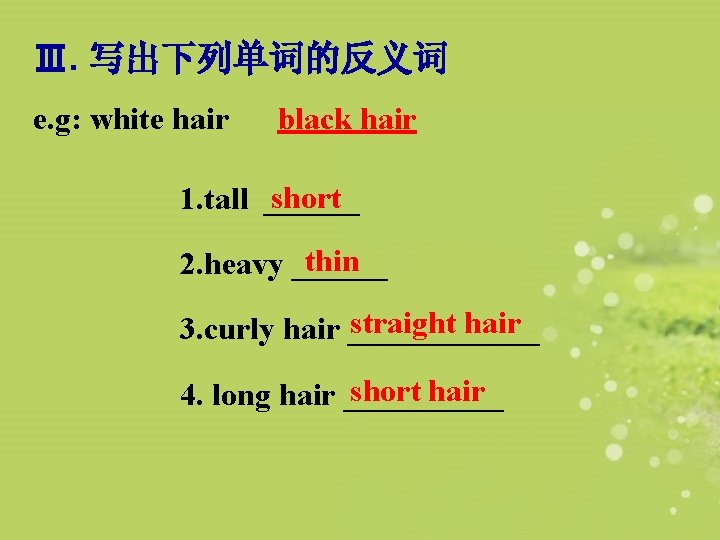 Ⅲ. 写出下列单词的反义词

e.g: white hair black hair

1.tall short

2.heavy thin

3.curly hair straight hair

4. long hair short hair